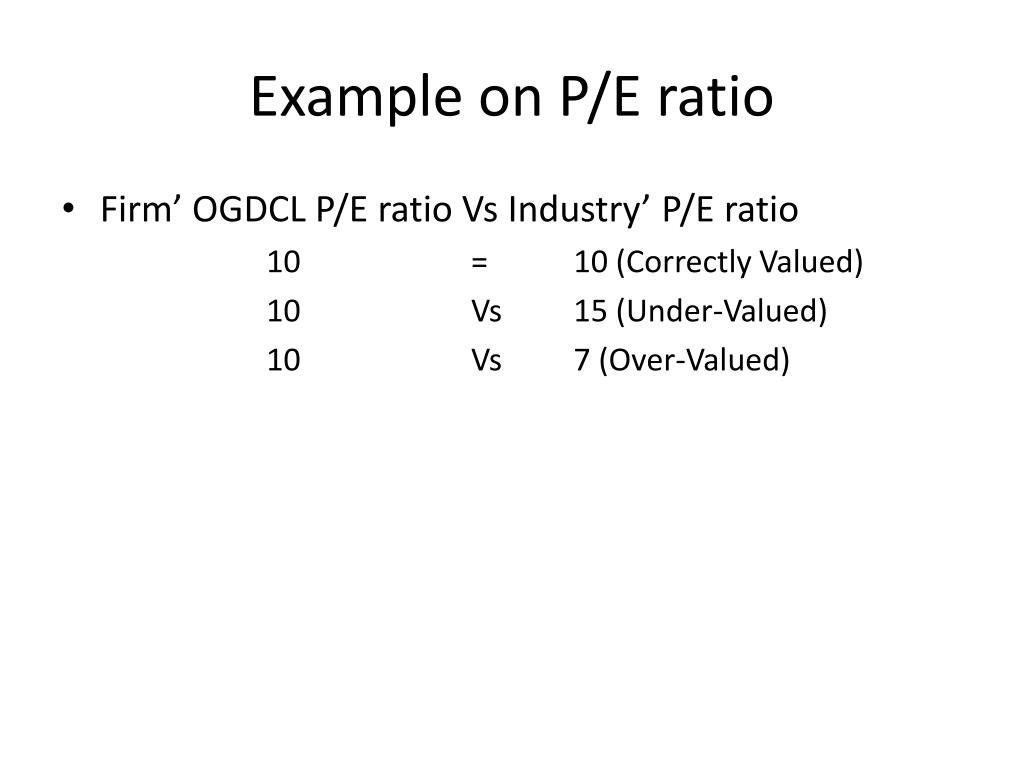 Example on P/E ratio

• Firm’ OGDCL P/E ratio Vs Industry’ P/E ratio

10 = 10 (Correctly Valued)

10 Vs 15 (Under-Valued)

10 Vs 7 (Over-Valued)